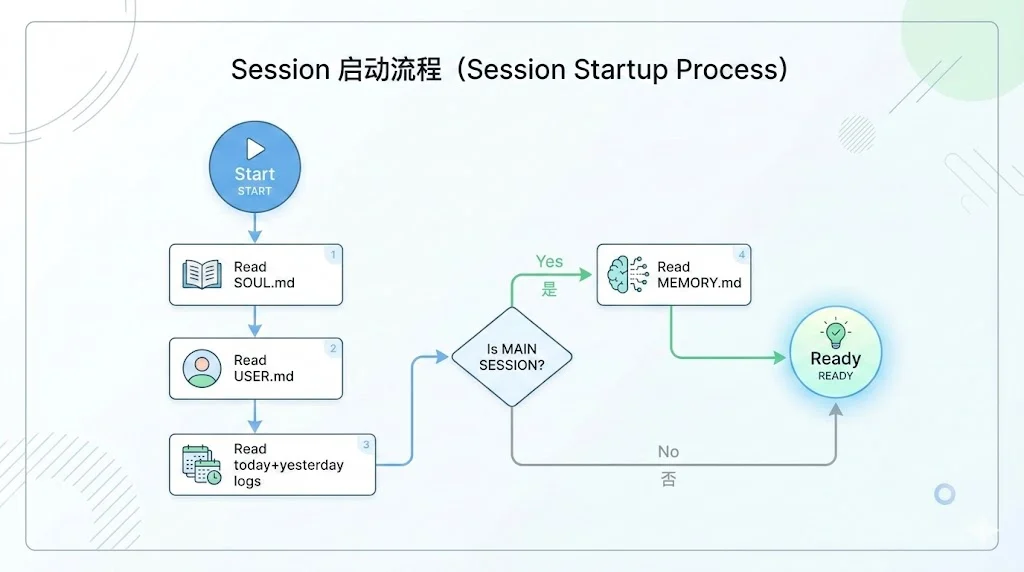 Session 启动流程（Session Startup Process）

Start
START

1
Read
SOUL.md

2
Read
USER.md

3
Read
today+yesterday
logs

Is MAIN
SESSION?

Yes
是

4
Read
MEMORY.md

No
否

Ready
READY